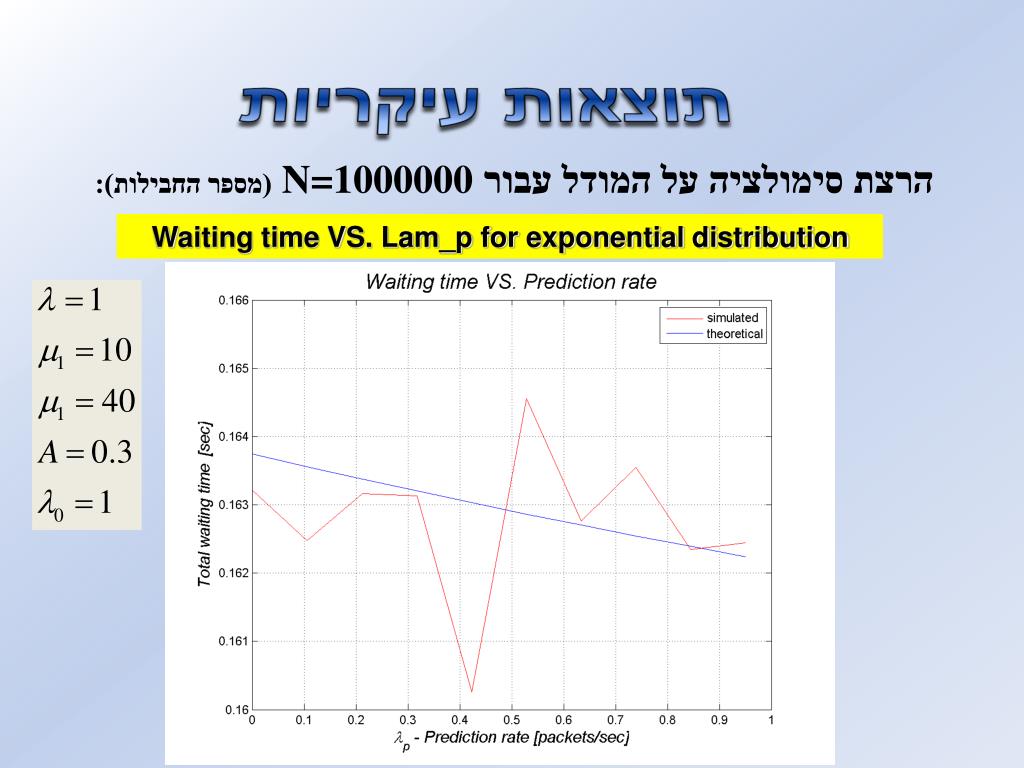 תוצאות עיקריות

הרצת סימולציה על המודל עבור N=1000000 (מספר החבילות):

Waiting time VS. Lam_p for exponential distribution

$\lambda = 1$
$\mu_1 = 10$
$\mu_1 = 40$
$A = 0.3$
$\lambda_0 = 1$

Waiting time VS. Prediction rate

simulated
theoretical

Total waiting time [sec]

0.166
0.165
0.164
0.163
0.162
0.161
0.16

0 0.1 0.2 0.3 0.4 0.5 0.6 0.7 0.8 0.9 1

$\lambda_p$ - Prediction rate [packets/sec]